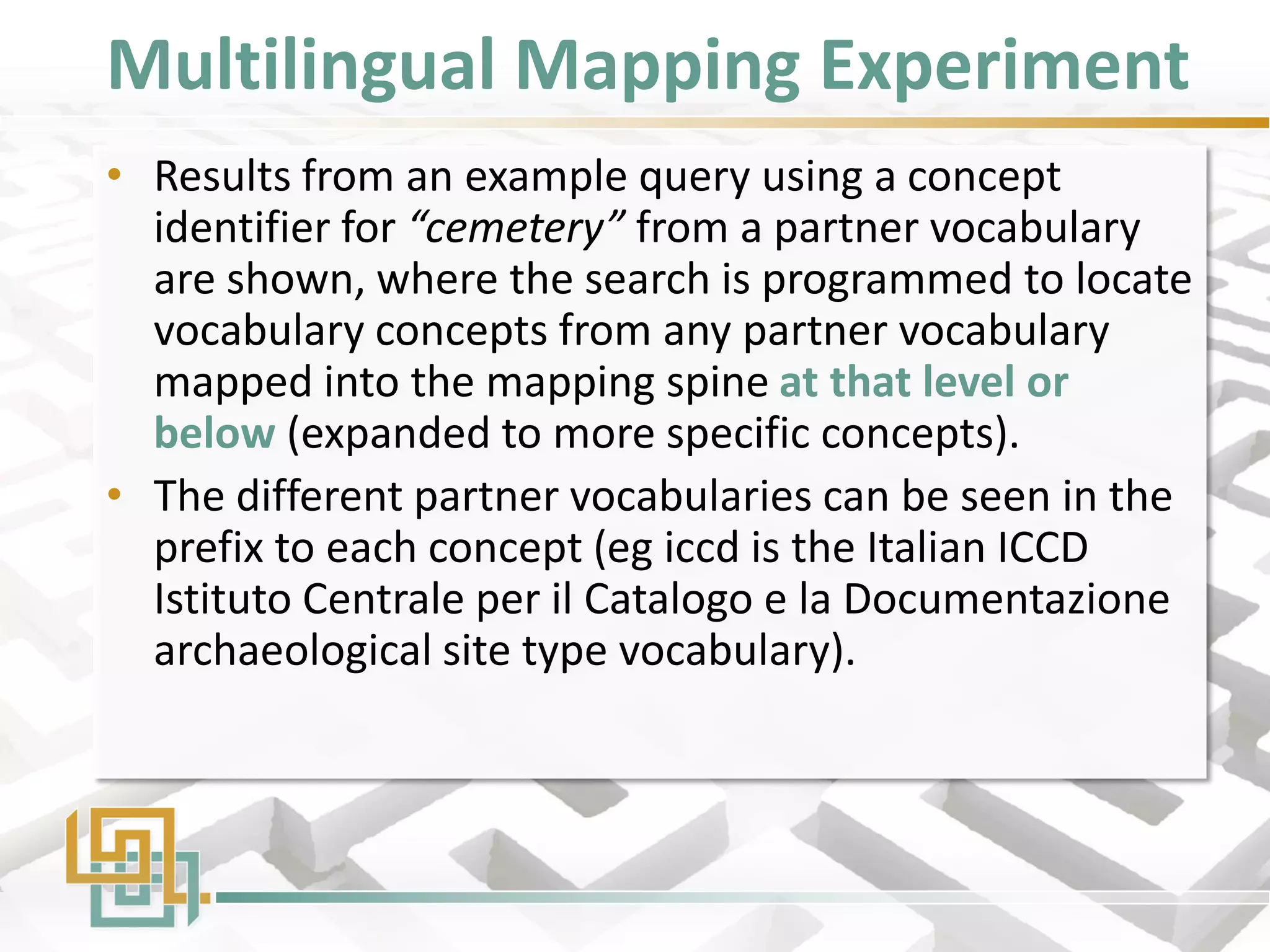 Multilingual Mapping Experiment

• Results from an example query using a concept identifier for "cemetery" from a partner vocabulary are shown, where the search is programmed to locate vocabulary concepts from any partner vocabulary mapped into the mapping spine at that level or below (expanded to more specific concepts).

• The different partner vocabularies can be seen in the prefix to each concept (eg iccd is the Italian ICCD Istituto Centrale per il Catalogo e la Documentazione archaeological site type vocabulary).